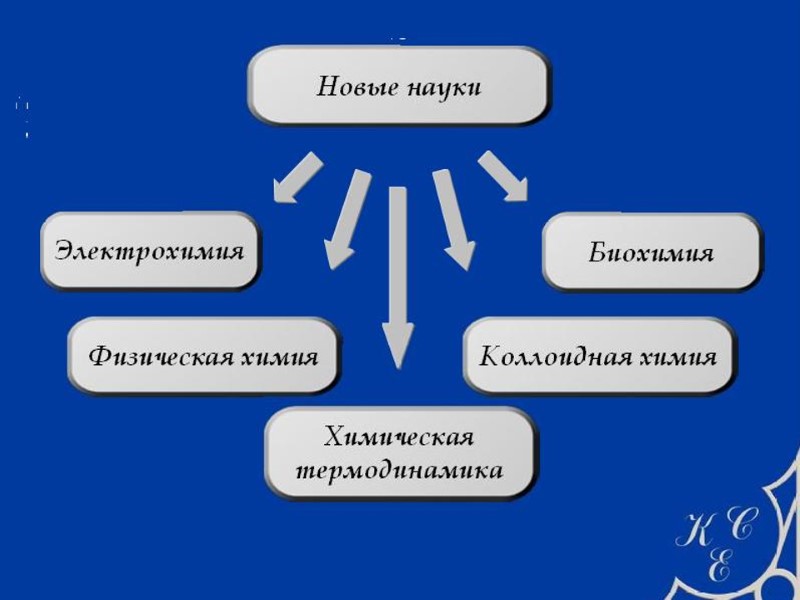 Новые науки

Электрохимия

Биохимия

Физическая химия

Коллоидная химия

Химическая термодинамика

К С Е